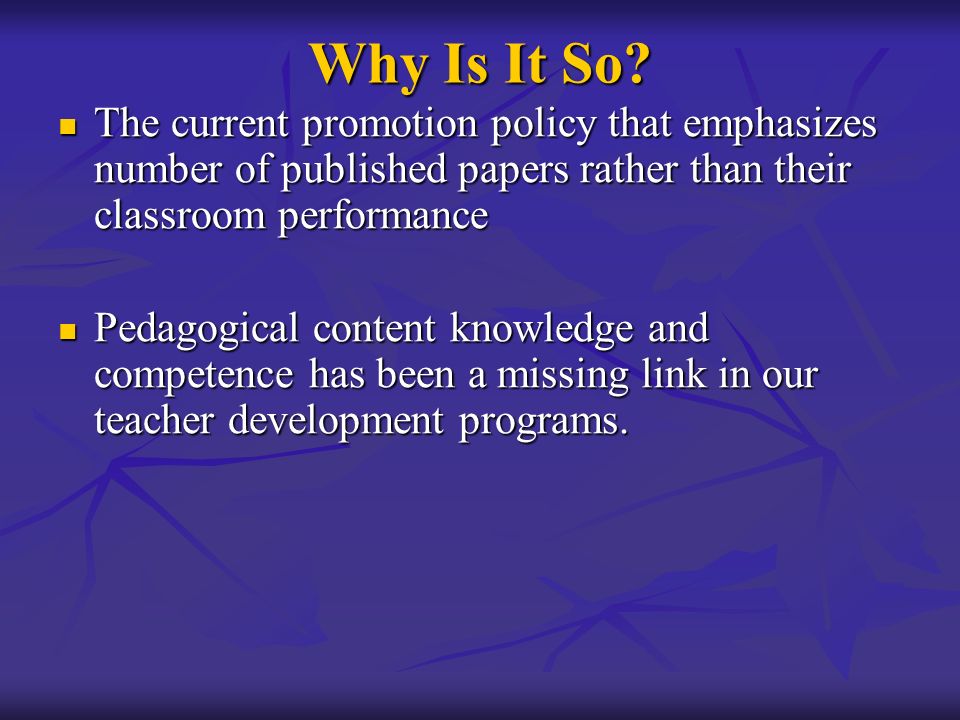 Why Is It So?

- The current promotion policy that emphasizes number of published papers rather than their classroom performance

- Pedagogical content knowledge and competence has been a missing link in our teacher development programs.